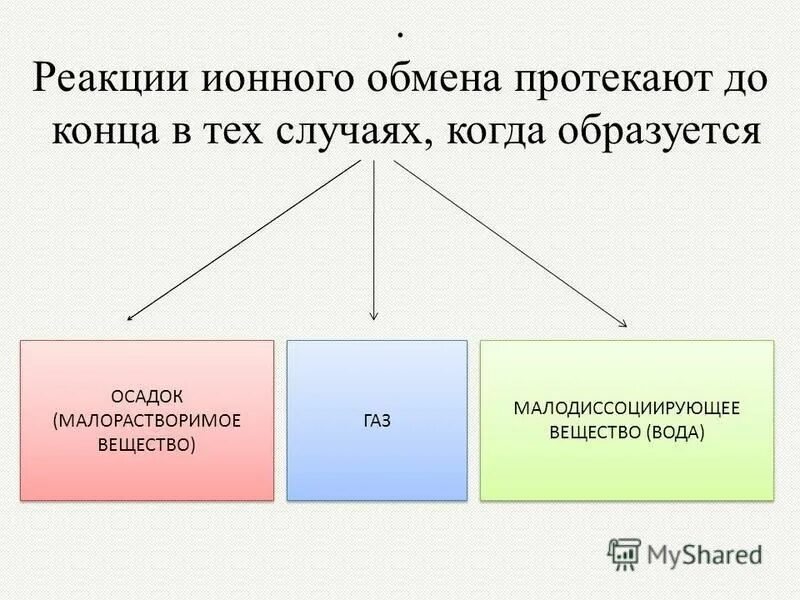 .
Реакции ионного обмена протекают до конца в тех случаях, когда образуется

ОСАДОК (МАЛОРАСТВОРИМОЕ ВЕЩЕСТВО)

ГАЗ

МАЛОДИССОЦИИРУЮЩЕЕ ВЕЩЕСТВО (ВОДА)

MyShared